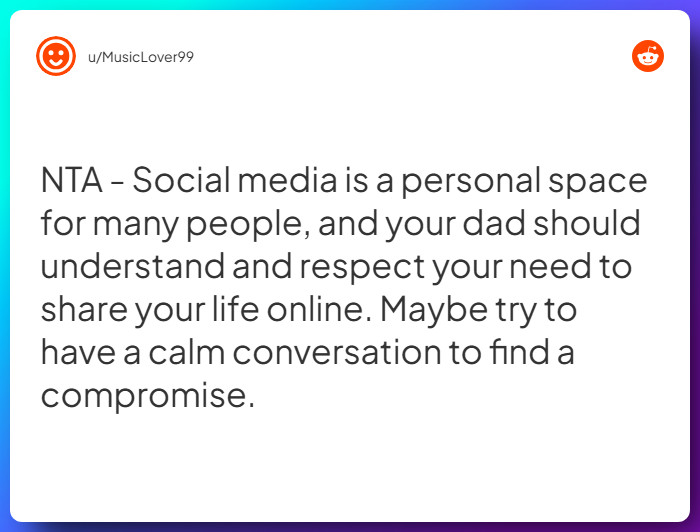 u/MusicLover99

NTA - Social media is a personal space for many people, and your dad should understand and respect your need to share your life online. Maybe try to have a calm conversation to find a compromise.